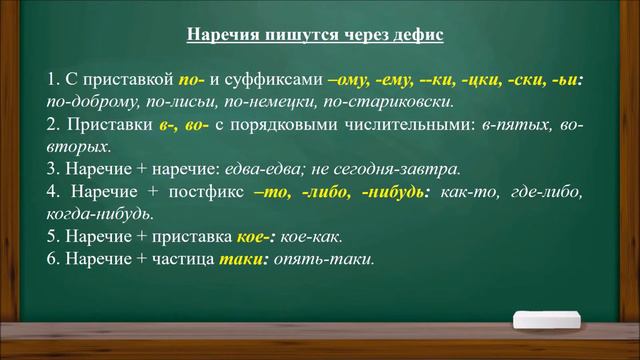 Наречия пишутся через дефис

1. С приставкой по- и суффиксами –ому, -ему, --ки, -цки, -ски, -ьи: по-доброму, по-лисьи, по-немецки, по-стариковски.
2. Приставки в-, во- с порядковыми числительными: в-пятых, во-вторых.
3. Наречие + наречие: едва-едва; не сегодня-завтра.
4. Наречие + постфикс –то, -либо, -нибудь: как-то, где-либо, когда-нибудь.
5. Наречие + приставка кое-: кое-как.
6. Наречие + частица таки: опять-таки.